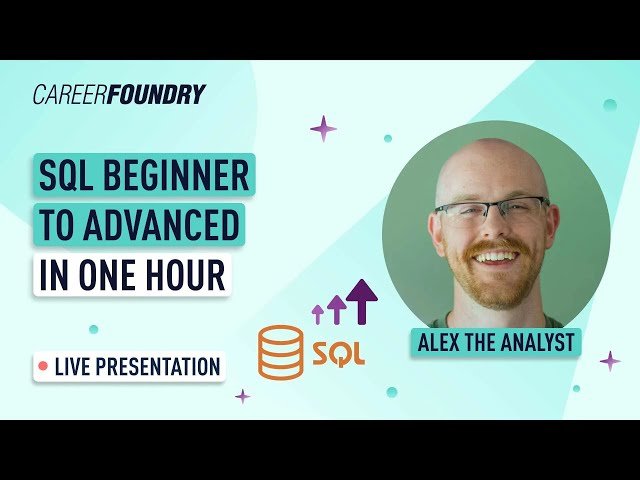 CAREERFOUNDRY

SQL BEGINNER TO ADVANCED IN ONE HOUR

LIVE PRESENTATION

SQL

ALEX THE ANALYST